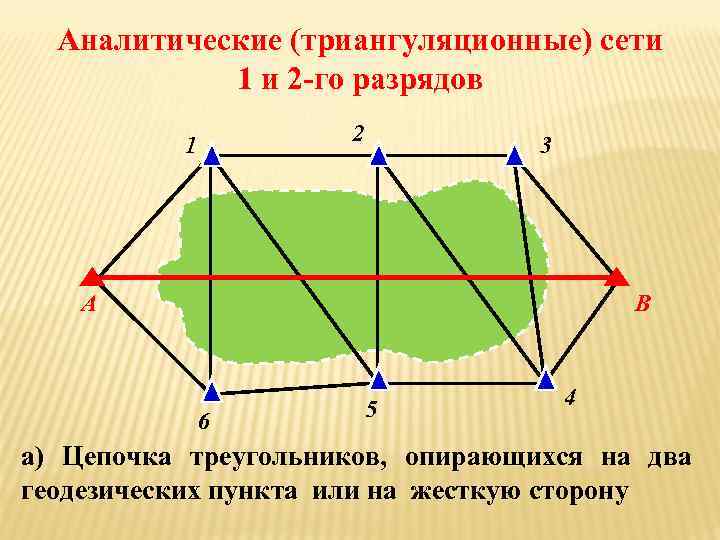 Аналитические (триангуляционные) сети 1 и 2-го разрядов

1
2
3
A
B
6
5
4

а) Цепочка треугольников, опирающихся на два геодезических пункта или на жесткую сторону